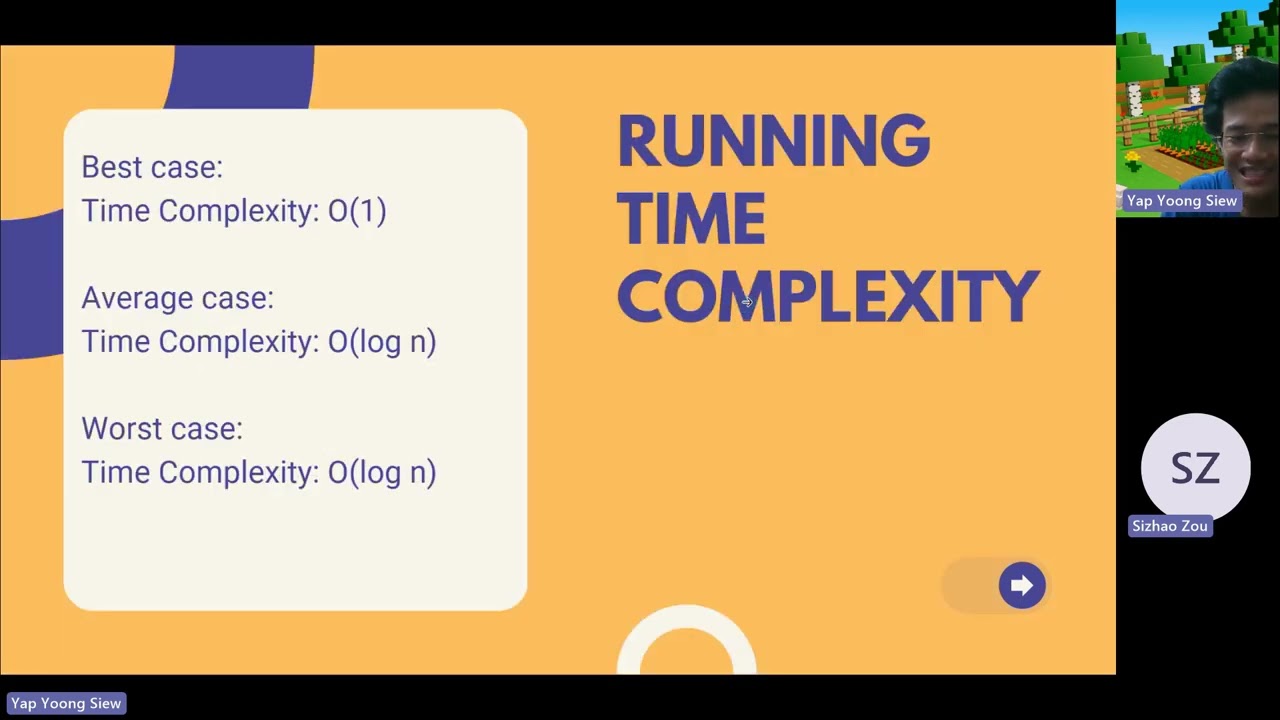 Best case:
Time Complexity: O(1)

Average case:
Time Complexity: O(log n)

Worst case:
Time Complexity: O(log n)

RUNNING TIME COMPLEXITY

Yap Yoong Siew

SZ
Sizhao Zou

Yap Yoong Siew